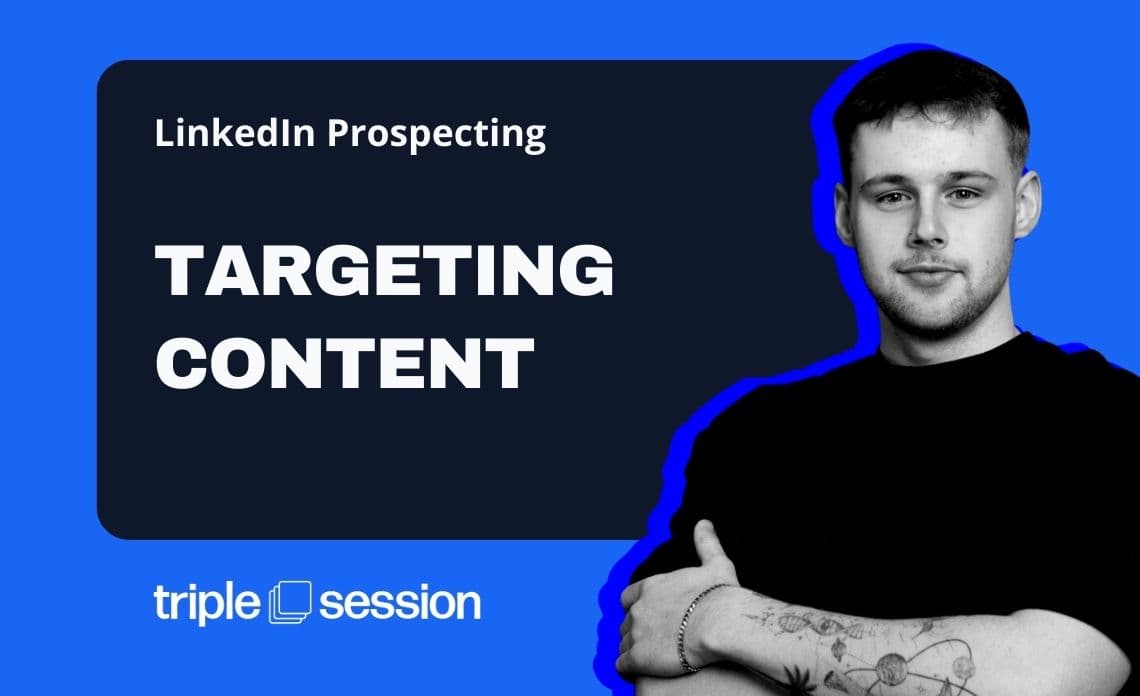 LinkedIn Prospecting

TARGETING CONTENT

triple session